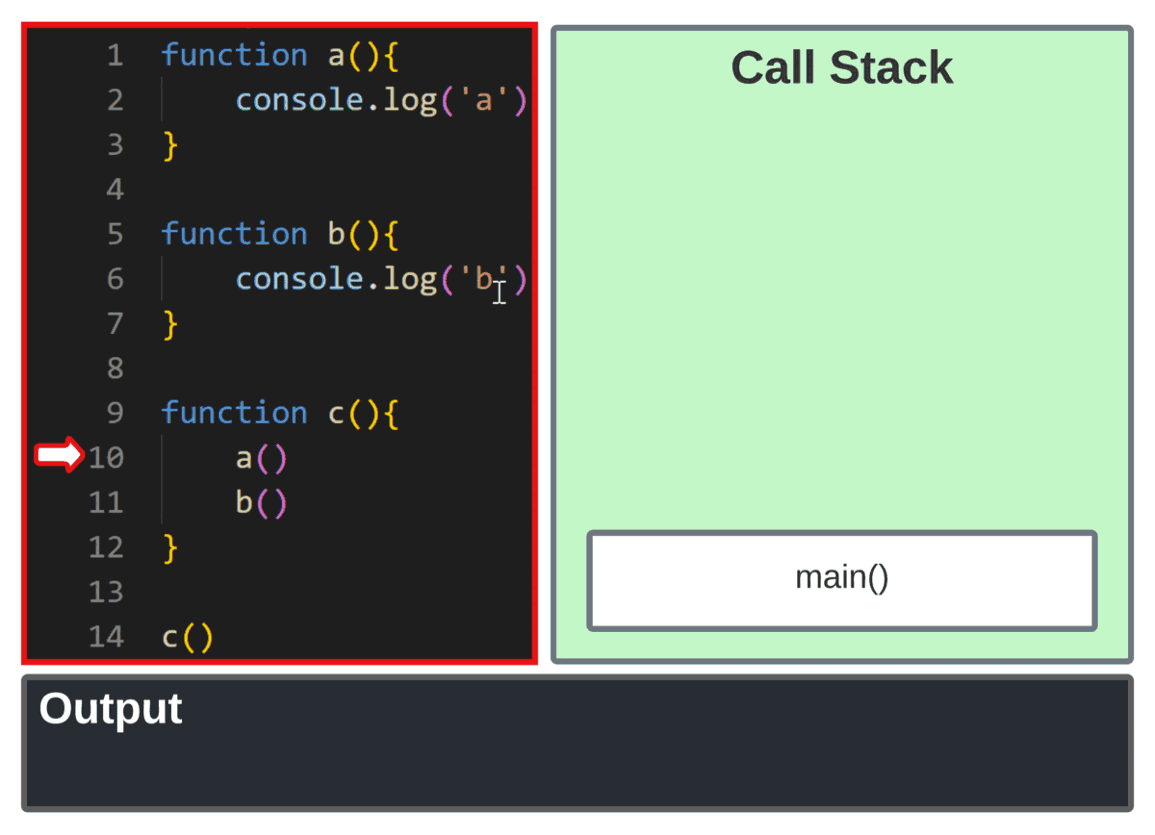 1 function a(){
2 console.log('a')
3 }
4
5 function b(){
6 console.log('b')
7 }
8
9 function c(){
10 a()
11 b()
12 }
13
14 c()

Call Stack

main()

Output